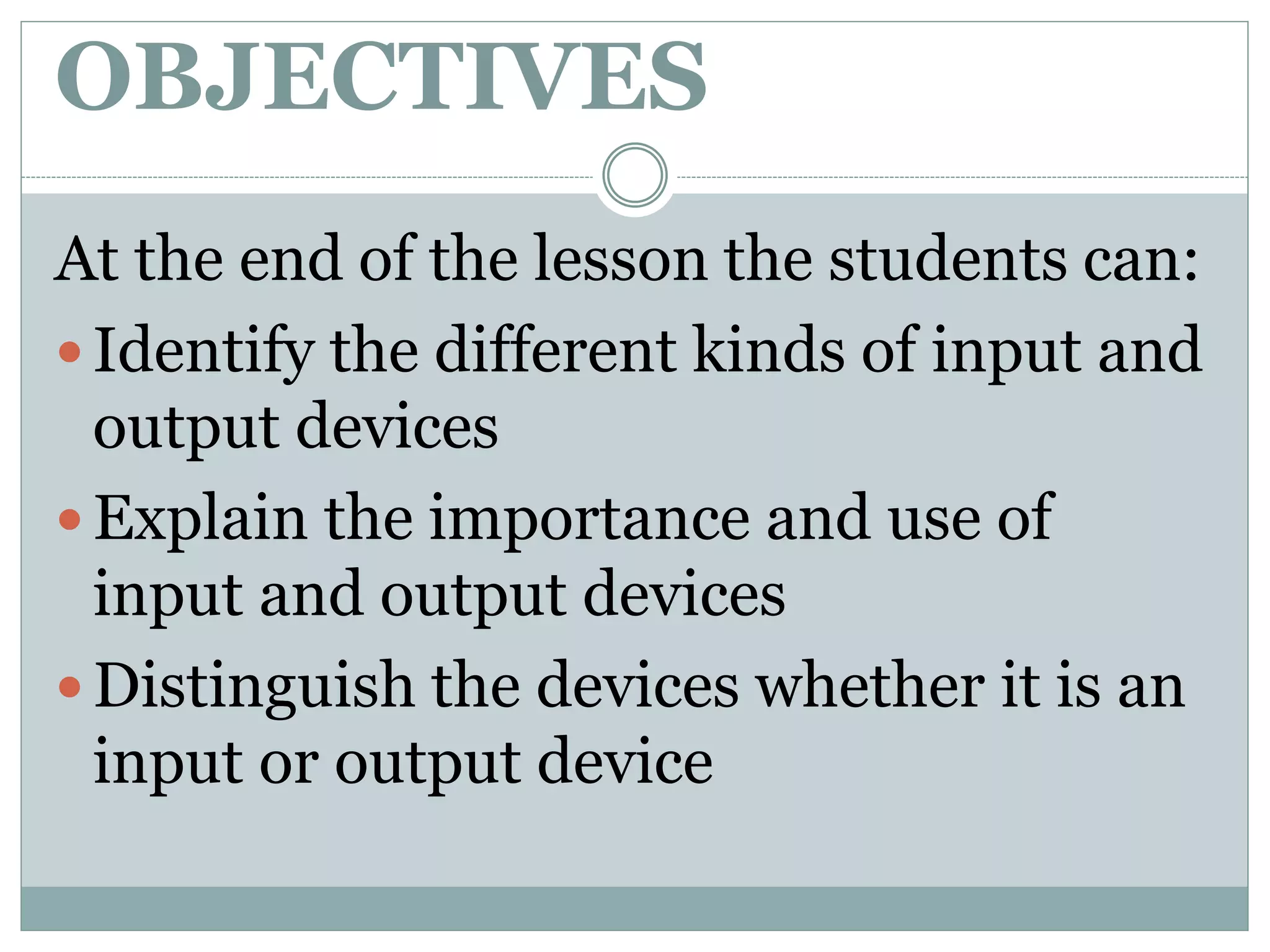 OBJECTIVES

At the end of the lesson the students can:

- Identify the different kinds of input and output devices
- Explain the importance and use of input and output devices
- Distinguish the devices whether it is an input or output device